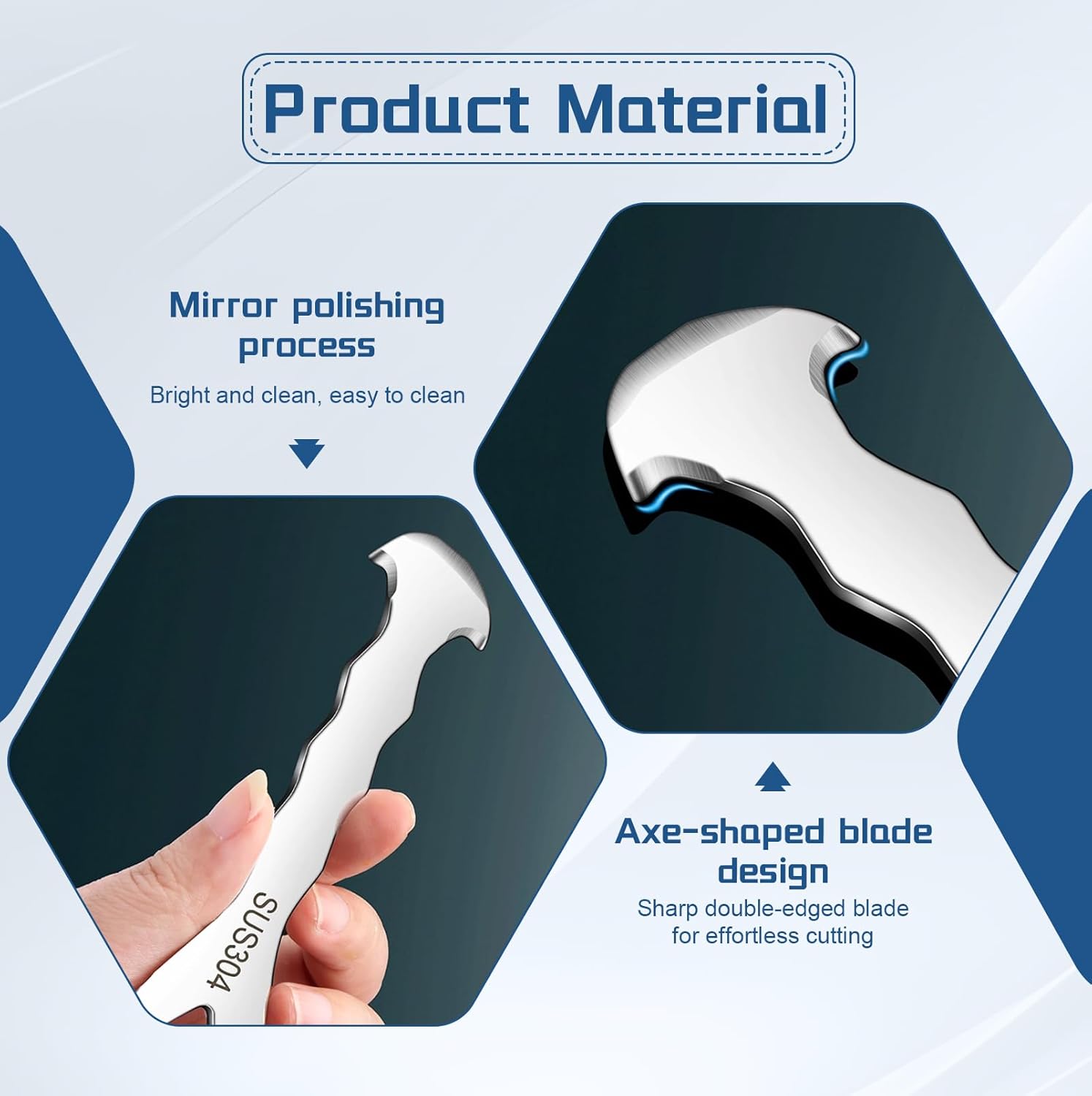 Product Material

Mirror polishing process

Bright and clean, easy to clean

SUS304

Axe-shaped blade design

Sharp double-edged blade for effortless cutting